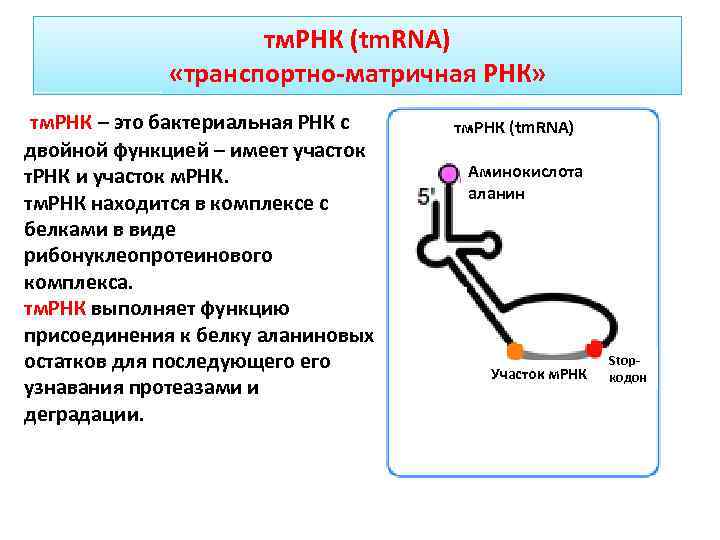 тмРНК (tmRNA)
«транспортно-матричная РНК»

тмРНК – это бактериальная РНК с двойной функцией – имеет участок тРНК и участок мРНК.
тмРНК находится в комплексе с белками в виде рибонуклеопротеинового комплекса.
тмРНК выполняет функцию присоединения к белку аланиновых остатков для последующего его узнавания протеазами и деградации.

тмРНК (tmRNA)
5'
Аминокислота аланин
Участок мРНК
Stop-кодон